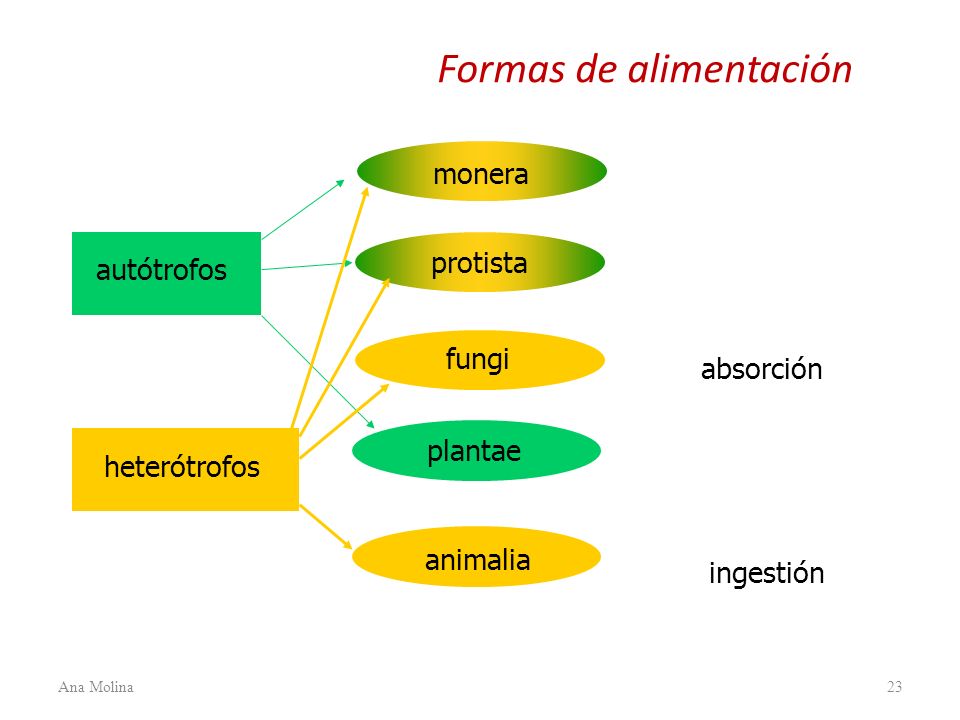 Formas de alimentación

autótrofos

heterótrofos

monera

protista

fungi

plantae

animalia

absorción

ingestión

Ana Molina

23